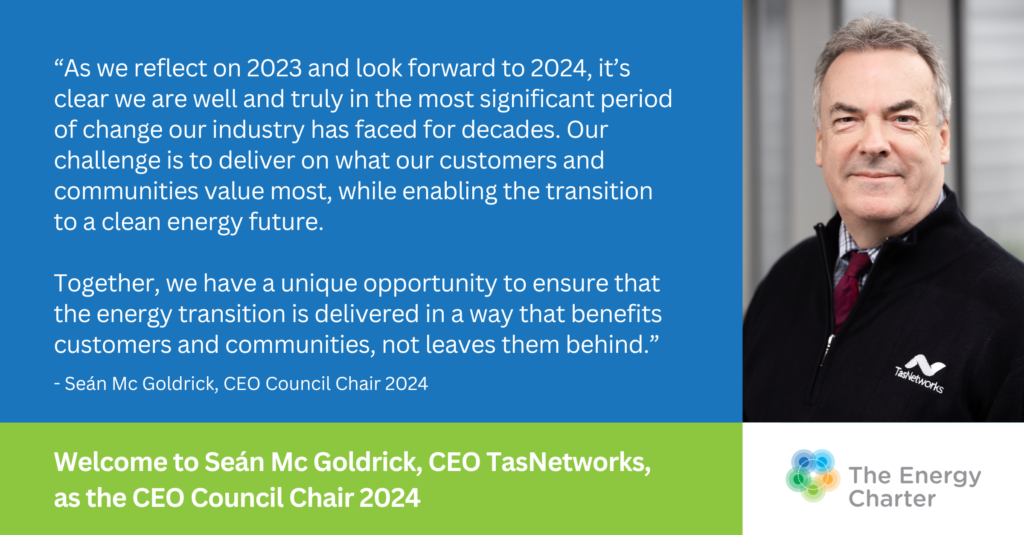 “As we reflect on 2023 and look forward to 2024, it’s clear we are well and truly in the most significant period of change our industry has faced for decades. Our challenge is to deliver on what our customers and communities value most, while enabling the transition to a clean energy future.

Together, we have a unique opportunity to ensure that the energy transition is delivered in a way that benefits customers and communities, not leaves them behind.”

- Seán Mc Goldrick, CEO Council Chair 2024

TasNetworks

Welcome to Seán Mc Goldrick, CEO TasNetworks, as the CEO Council Chair 2024

The Energy Charter